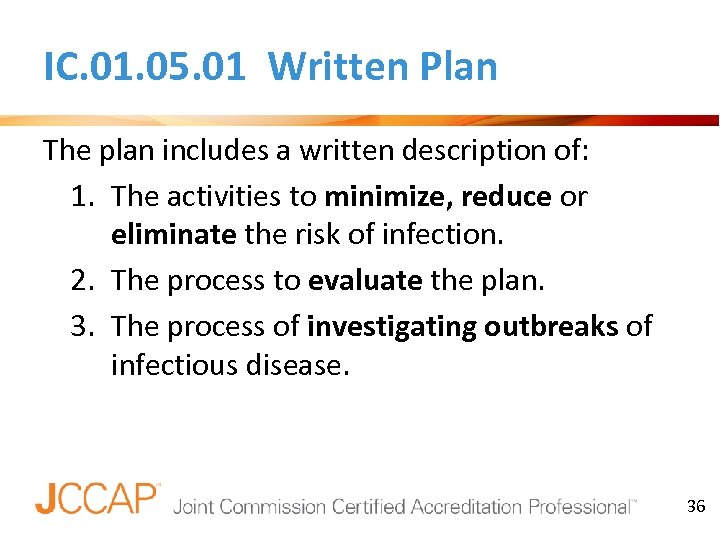 IC.01.05.01 Written Plan

The plan includes a written description of:

1. The activities to minimize, reduce or eliminate the risk of infection.
2. The process to evaluate the plan.
3. The process of investigating outbreaks of infectious disease.

JCCAP™ Joint Commission Certified Accreditation Professional™

36